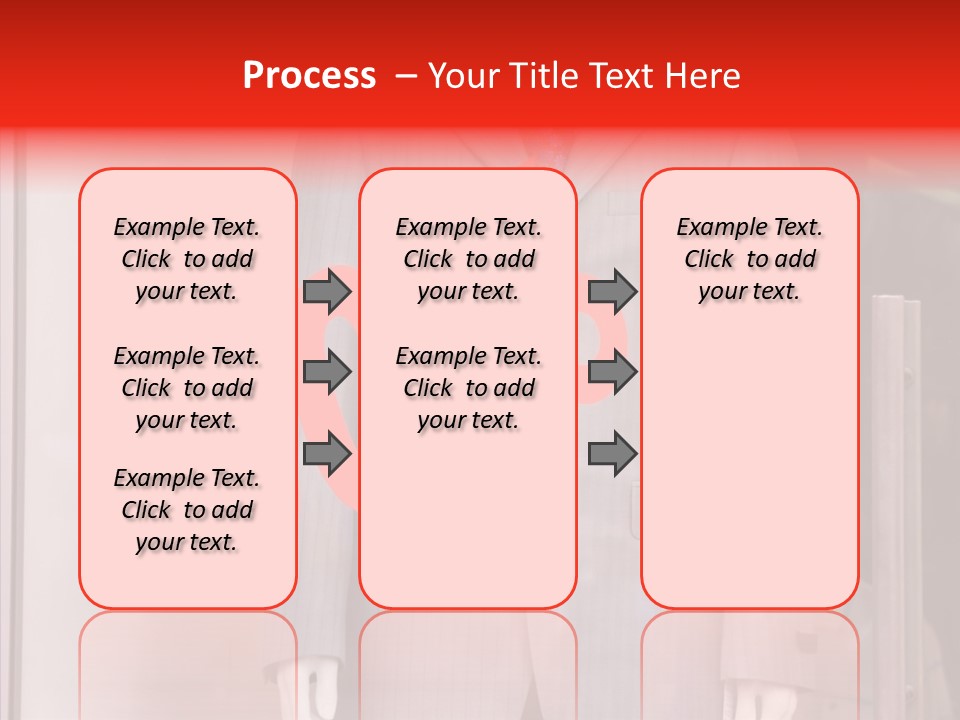 Process – Your Title Text Here

Example Text. Click to add your text.

Example Text. Click to add your text.

Example Text. Click to add your text.

Example Text. Click to add your text.

Example Text. Click to add your text.

Example Text. Click to add your text.